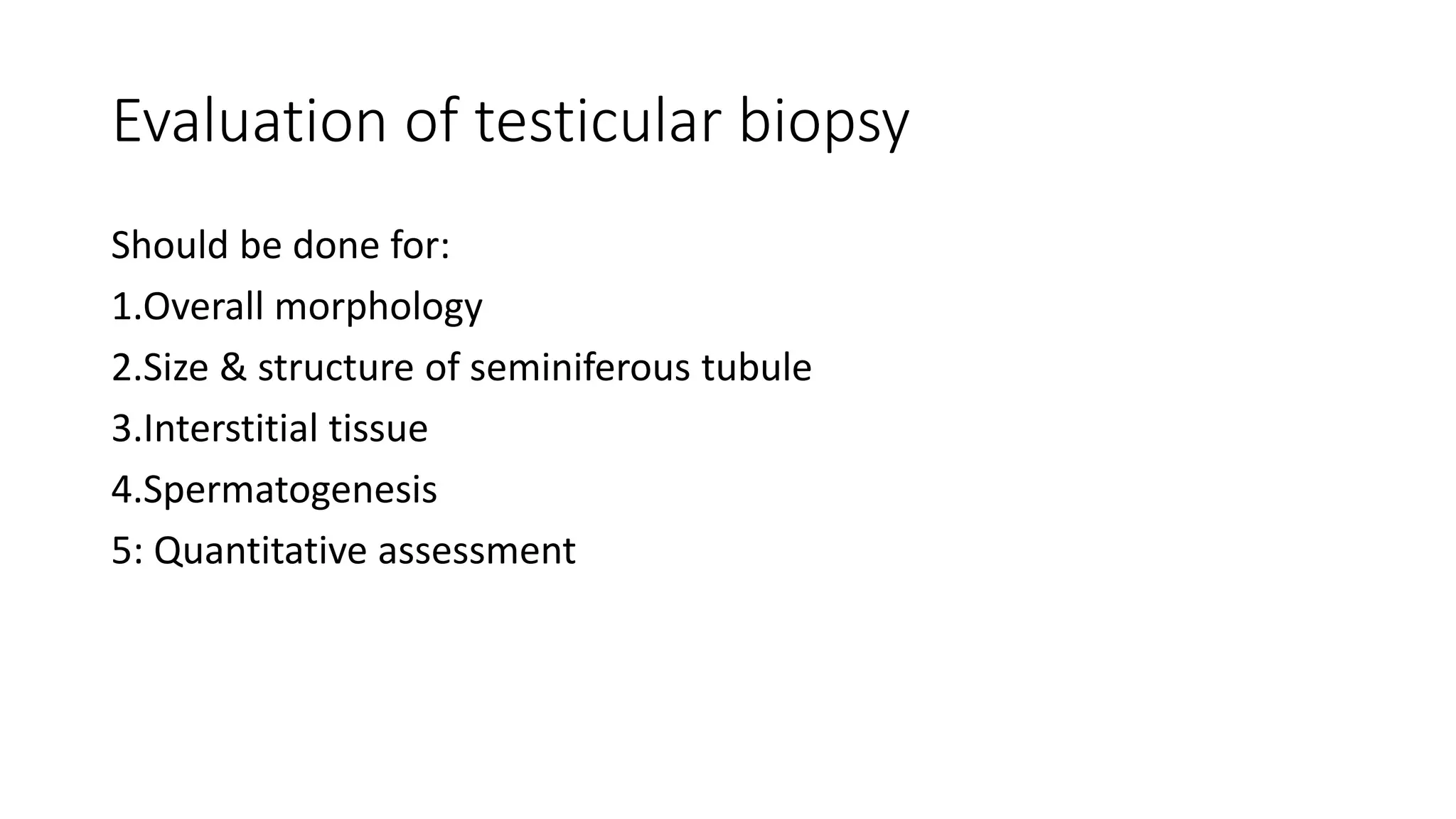 Evaluation of testicular biopsy

Should be done for:

1.Overall morphology

2.Size & structure of seminiferous tubule

3.Interstitial tissue

4.Spermatogenesis

5: Quantitative assessment